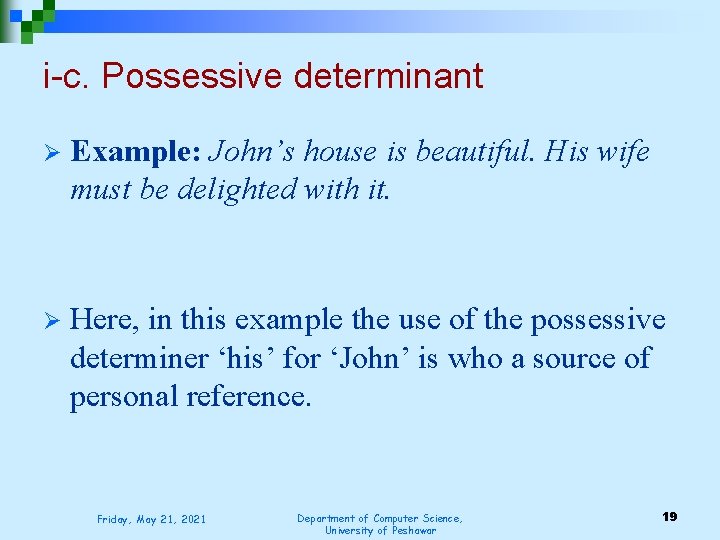 i-c. Possessive determinant

➢ **Example:** *John's house is beautiful. His wife must be delighted with it.*

➢ Here, in this example the use of the possessive determiner 'his' for 'John' is who a source of personal reference.

Friday, May 21, 2021

Department of Computer Science, University of Peshawar

19